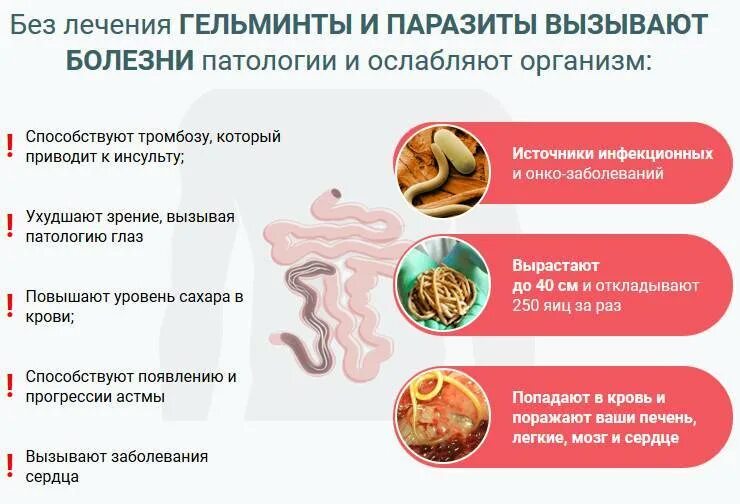 Без лечения ГЕЛЬМИНТЫ И ПАРАЗИТЫ ВЫЗЫВАЮТ БОЛЕЗНИ патологии и ослабляют организм:

! Способствуют тромбозу, который приводит к инсульту;

! Ухудшают зрение, вызывая патологию глаз

! Повышают уровень сахара в крови;

! Способствуют появлению и прогрессии астмы

! Вызывают заболевания сердца

Источники инфекционных и онко-заболеваний

Вырастают до 40 см и откладывают 250 яиц за раз

Попадают в кровь и поражают ваши печень, легкие, мозг и сердце